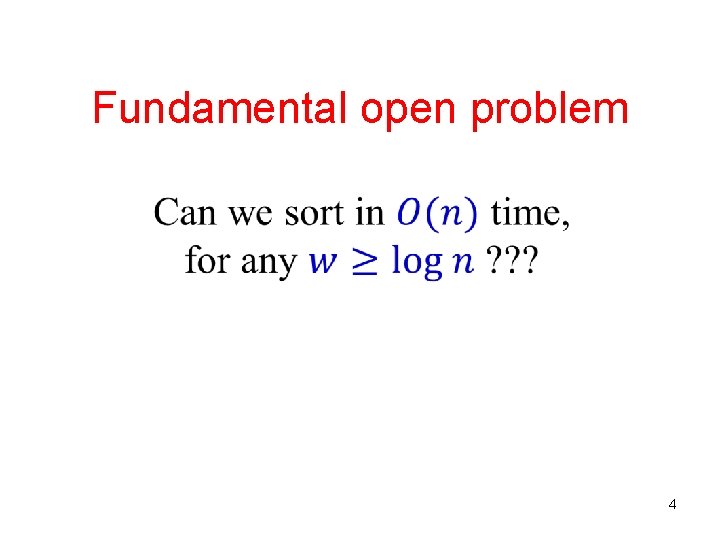 Fundamental open problem

Can we sort in $O(n)$ time, for any $w \geq \log n$ ???

4